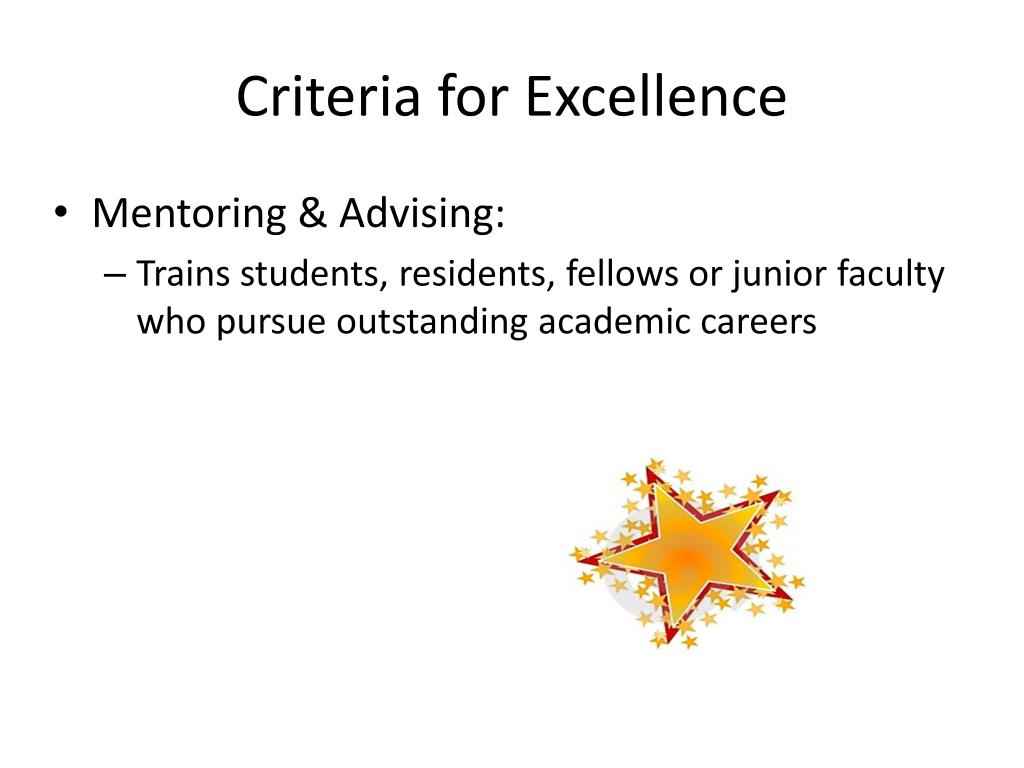 Criteria for Excellence

• Mentoring & Advising:
– Trains students, residents, fellows or junior faculty who pursue outstanding academic careers